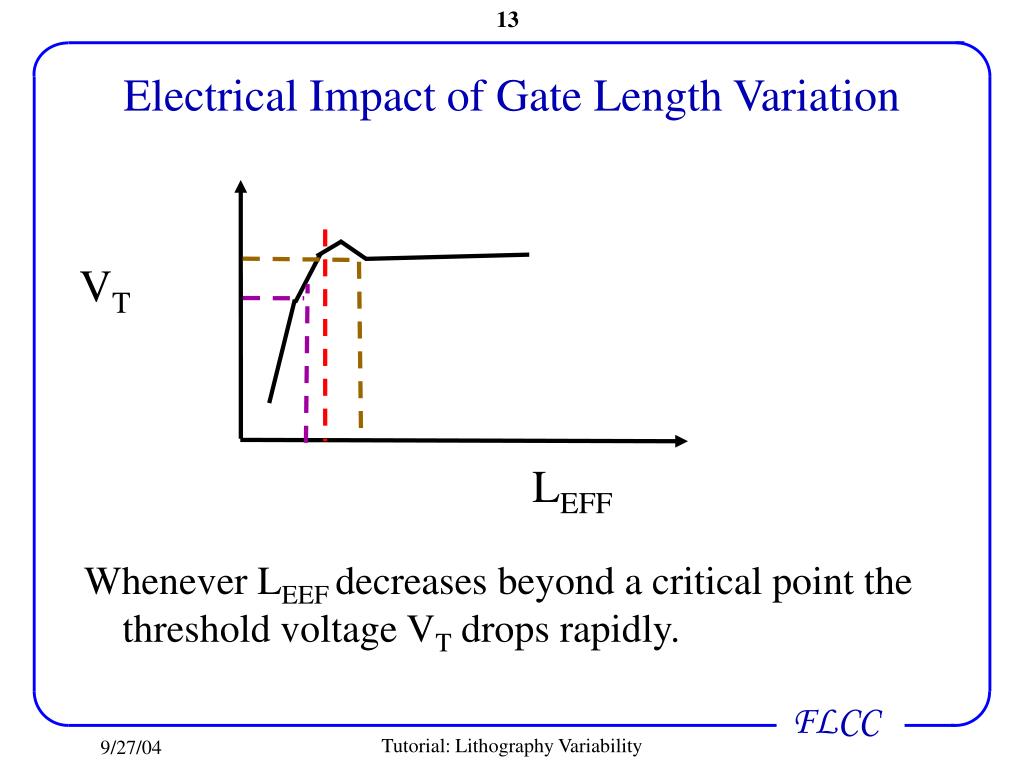 13

Electrical Impact of Gate Length Variation

$V_T$

$L_{EFF}$

Whenever $L_{EEF}$ decreases beyond a critical point the threshold voltage $V_T$ drops rapidly.

FLCC

9/27/04

Tutorial: Lithography Variability